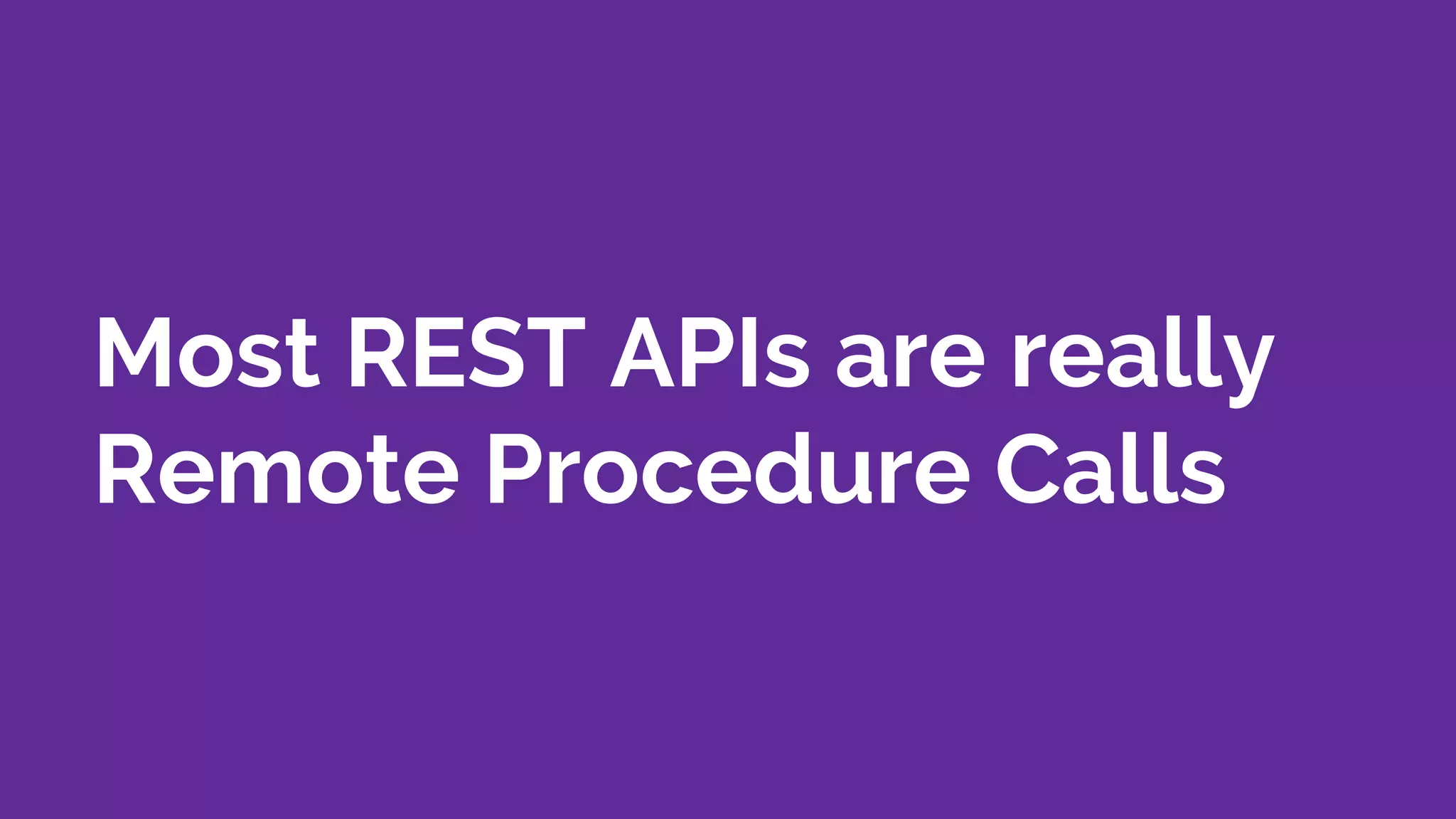 Most REST APIs are really Remote Procedure Calls